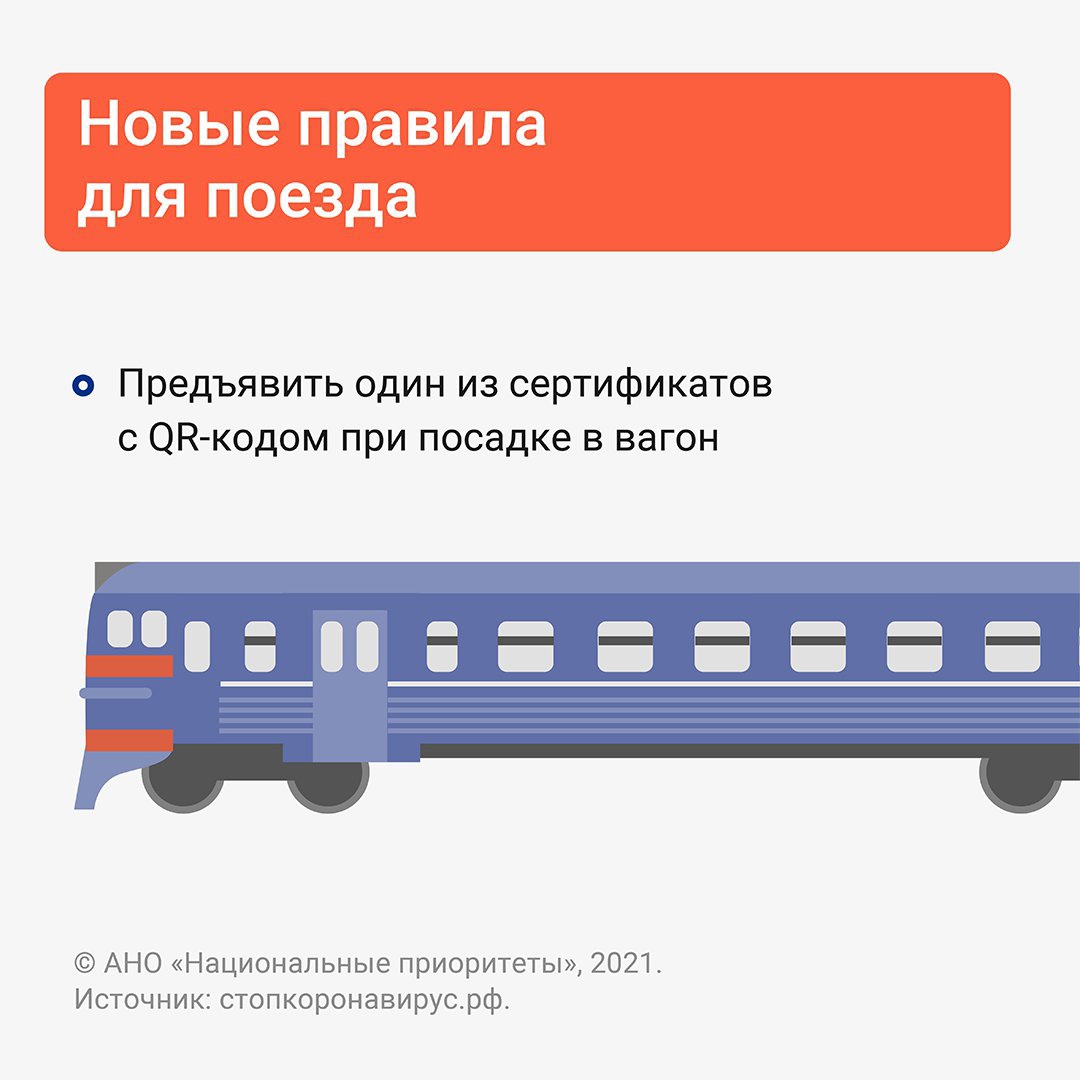 Новые правила для поезда

Предъявить один из сертификатов с QR-кодом при посадке в вагон

© АНО «Национальные приоритеты», 2021.
Источник: стопкоронавирус.рф.